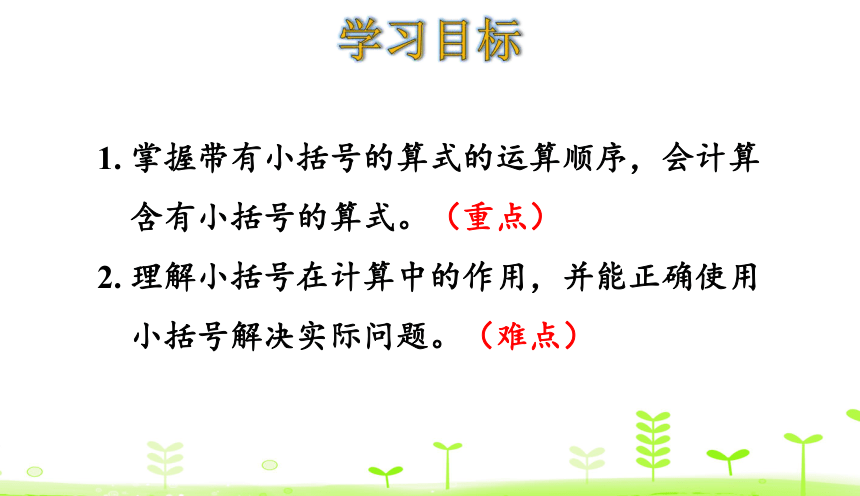 学习目标

1. 掌握带有小括号的算式的运算顺序，会计算含有小括号的算式。（重点）

2. 理解小括号在计算中的作用，并能正确使用小括号解决实际问题。（难点）